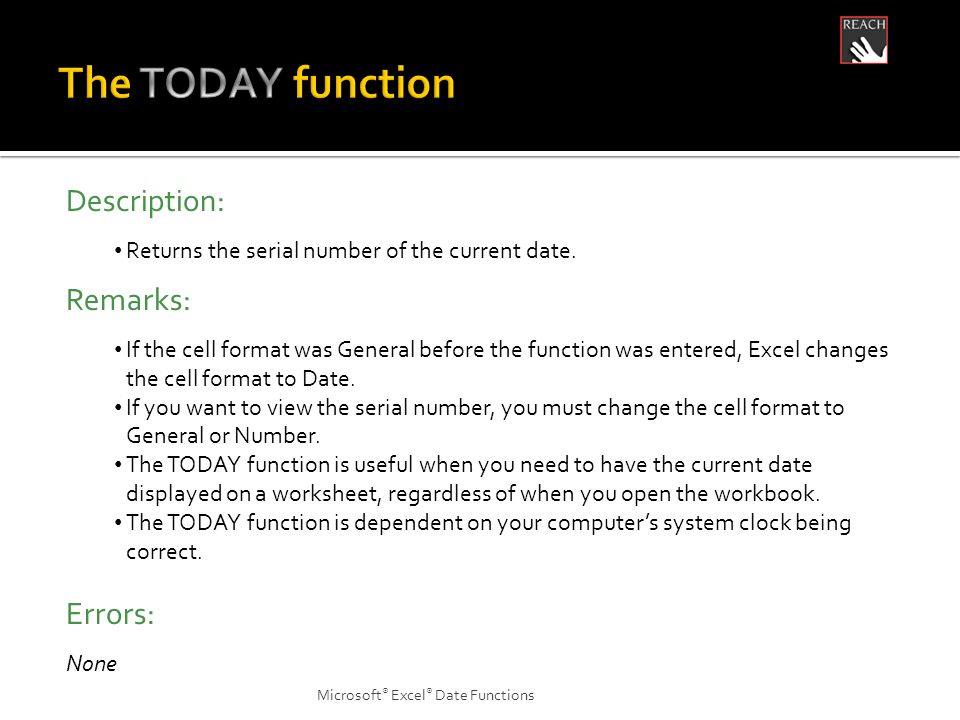 REACH

The TODAY function

Description:

• Returns the serial number of the current date.

Remarks:

• If the cell format was General before the function was entered, Excel changes the cell format to Date.
• If you want to view the serial number, you must change the cell format to General or Number.
• The TODAY function is useful when you need to have the current date displayed on a worksheet, regardless of when you open the workbook.
• The TODAY function is dependent on your computer's system clock being correct.

Errors:

None

Microsoft® Excel® Date Functions